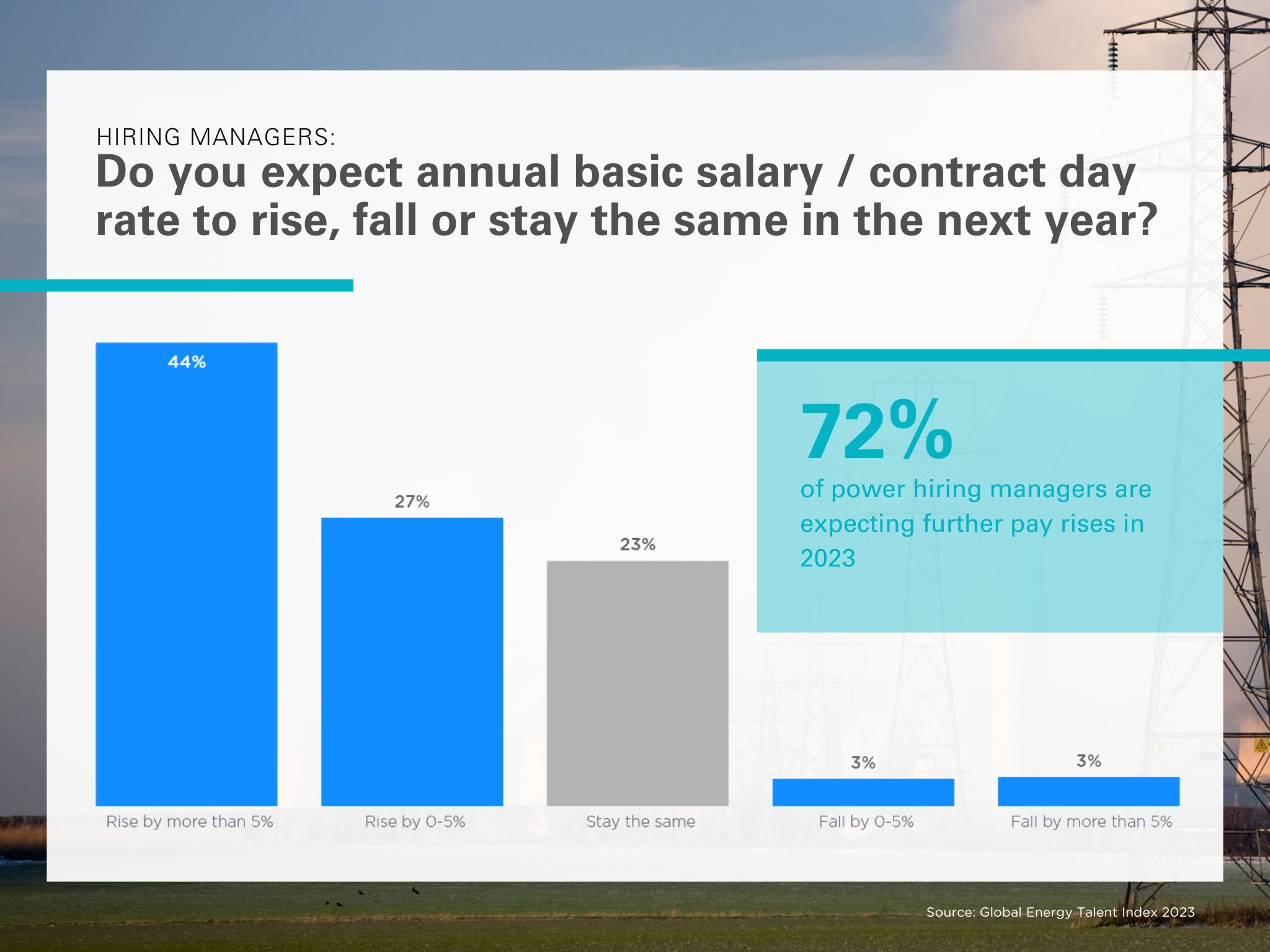 HIRING MANAGERS:
Do you expect annual basic salary / contract day rate to rise, fall or stay the same in the next year?

44%
27%
23%
3%
3%
Rise by more than 5%
Rise by 0-5%
Stay the same
Fall by 0-5%
Fall by more than 5%

72%
of power hiring managers are expecting further pay rises in 2023

Source: Global Energy Talent Index 2023